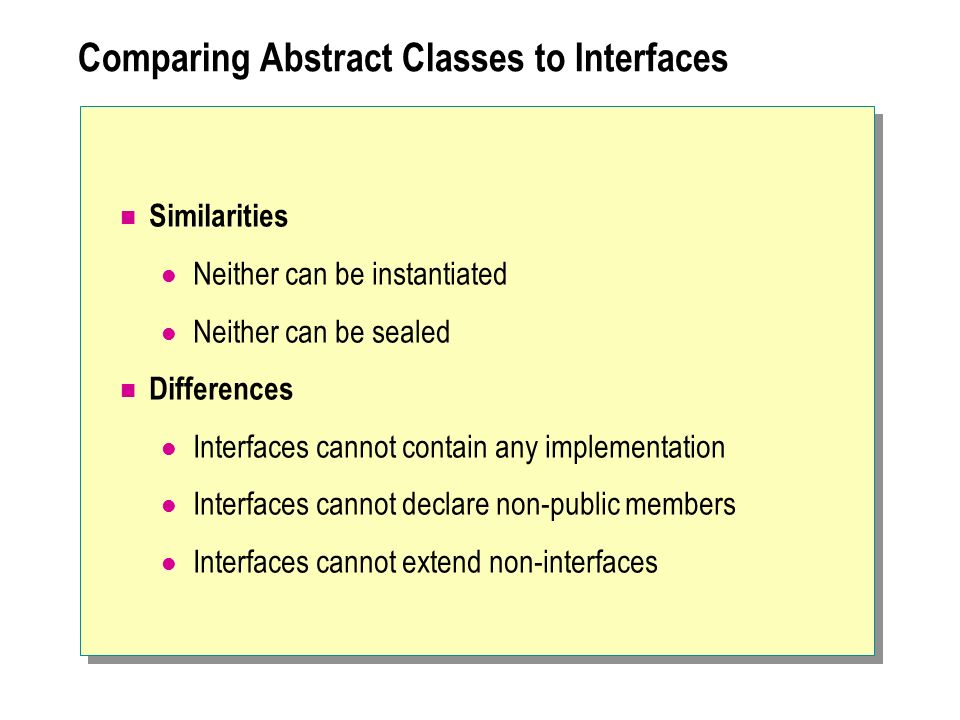 Comparing Abstract Classes to Interfaces

Similarities

Neither can be instantiated

Neither can be sealed

Differences

Interfaces cannot contain any implementation

Interfaces cannot declare non-public members

Interfaces cannot extend non-interfaces